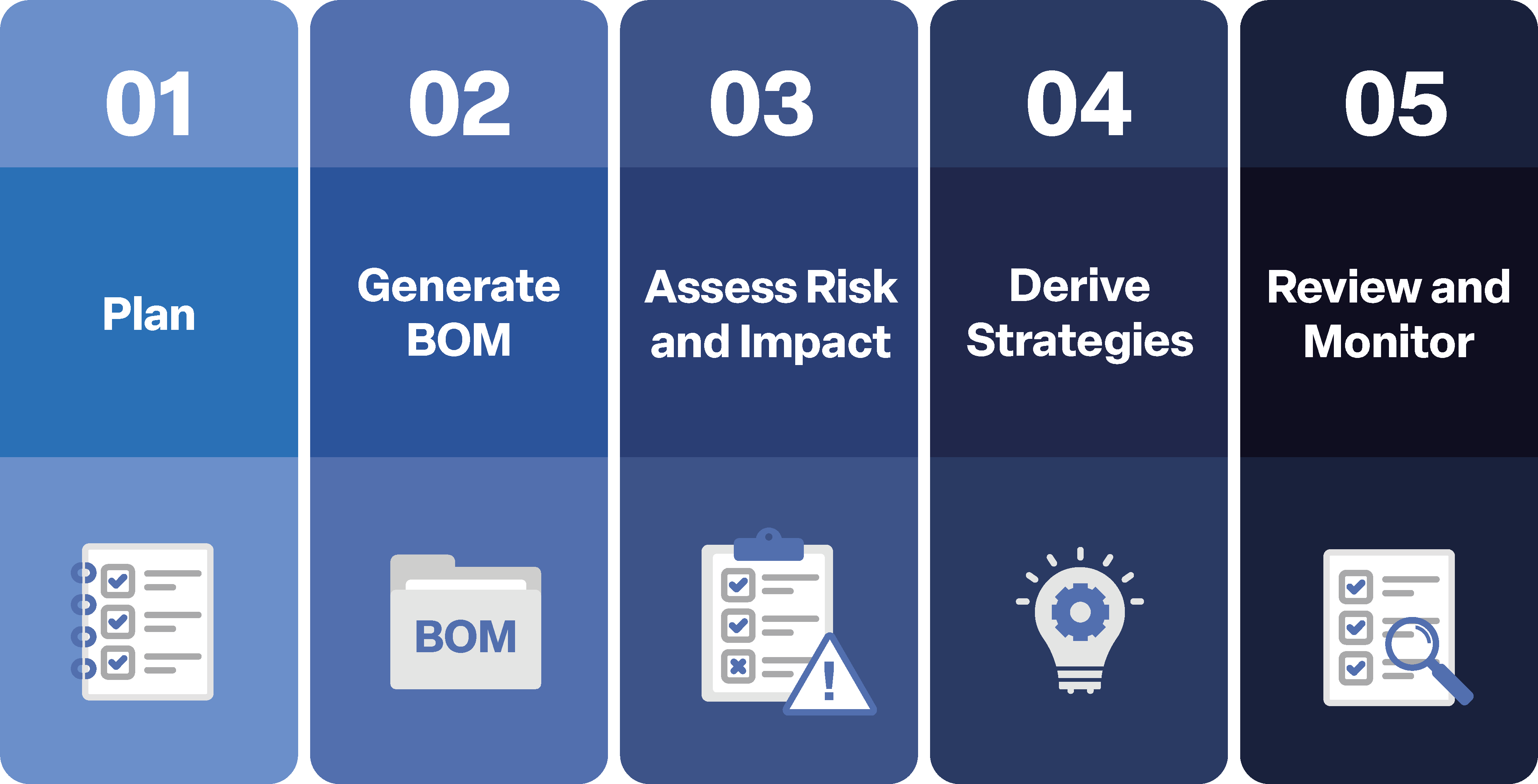 01

Plan

02

Generate BOM

BOM

03

Assess Risk and Impact

04

Derive Strategies

05

Review and Monitor